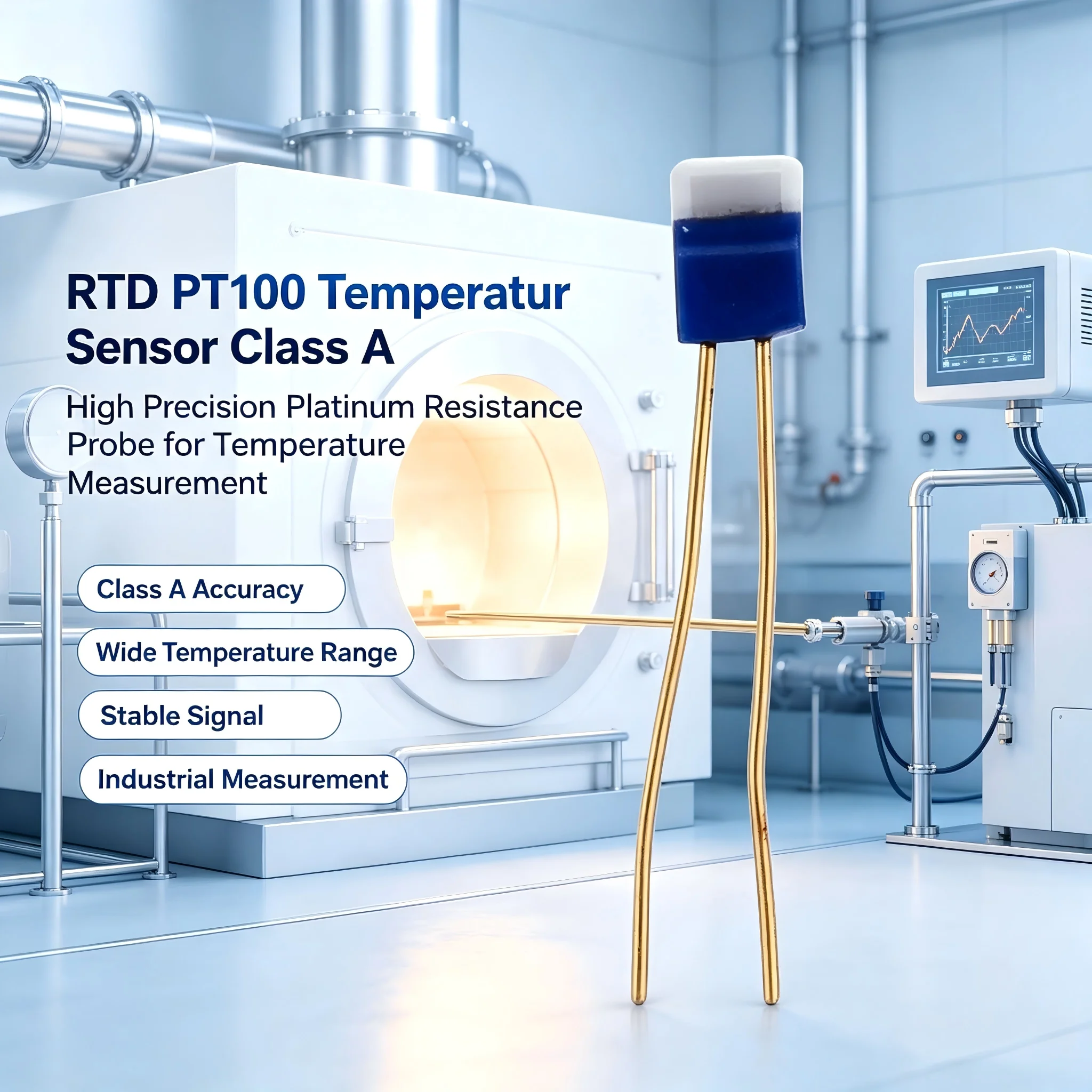 RTD PT100 Temperatur Sensor Class A

High Precision Platinum Resistance Probe for Temperature Measurement

Class A Accuracy

Wide Temperature Range

Stable Signal

Industrial Measurement